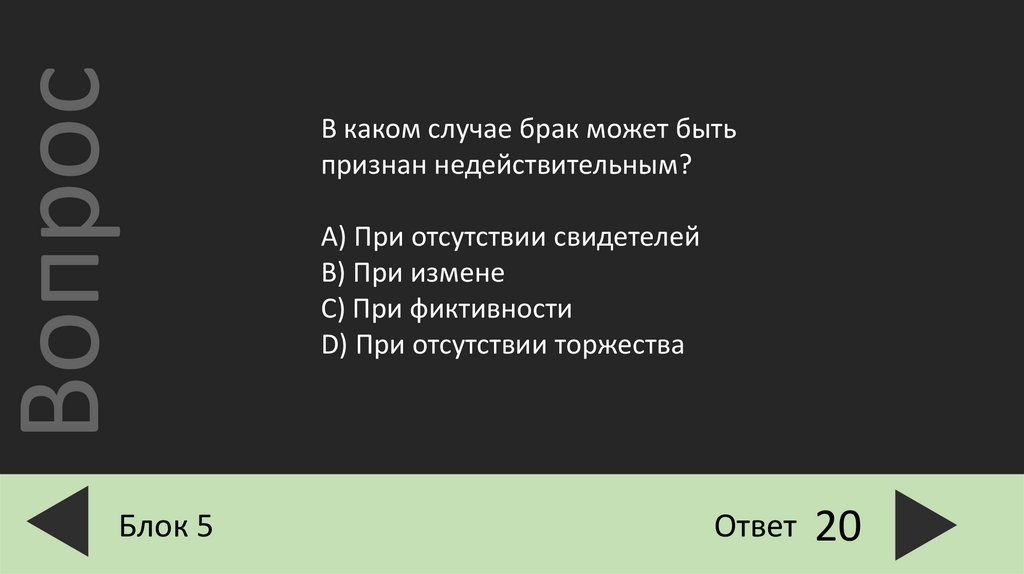 Вопрос

В каком случае брак может быть признан недействительным?

A) При отсутствии свидетелей
B) При измене
C) При фиктивности
D) При отсутствии торжества

Блок 5

Ответ 20